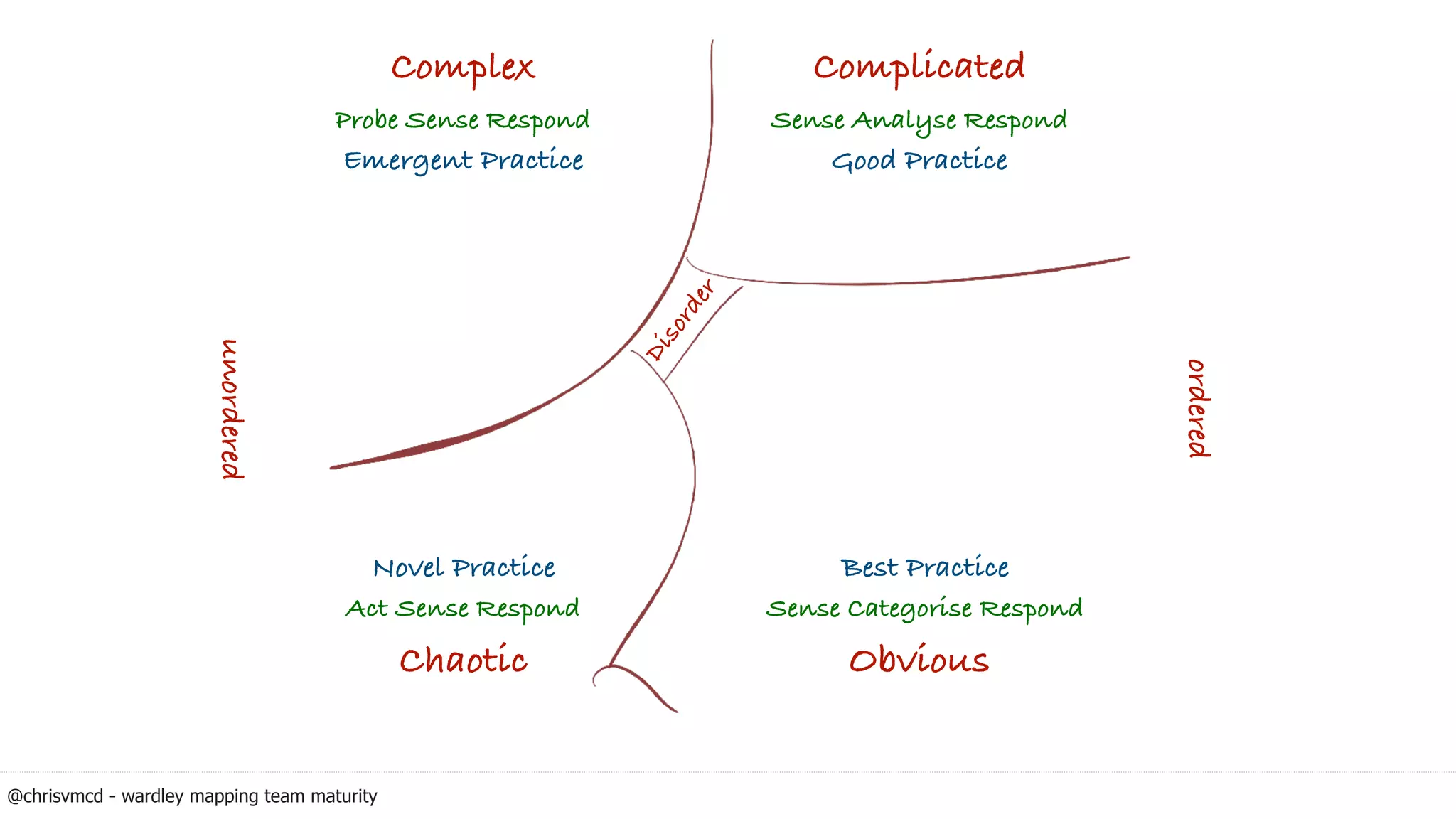 Complex
Probe Sense Respond
Emergent Practice

Complicated
Sense Analyse Respond
Good Practice

Disorder

unordered

ordered

Novel Practice
Act Sense Respond
Chaotic

Best Practice
Sense Categorise Respond
Obvious

@chrisvmcd - wardley mapping team maturity